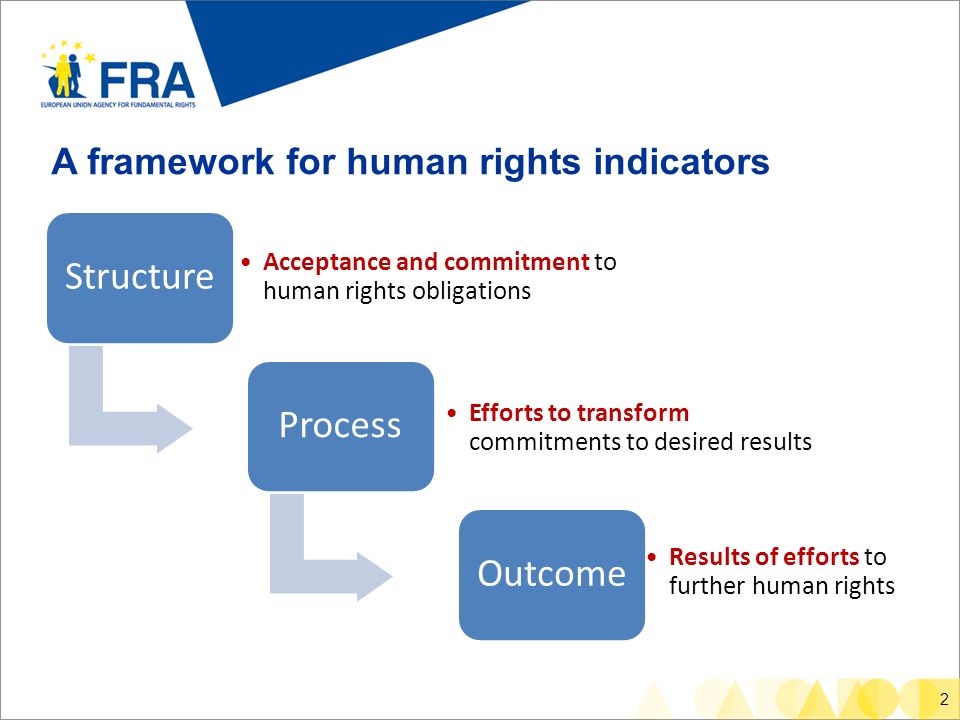 FRA
EUROPEAN UNION AGENCY FOR FUNDAMENTAL RIGHTS

A framework for human rights indicators

Structure

• Acceptance and commitment to human rights obligations

Process

• Efforts to transform commitments to desired results

Outcome

• Results of efforts to further human rights

2